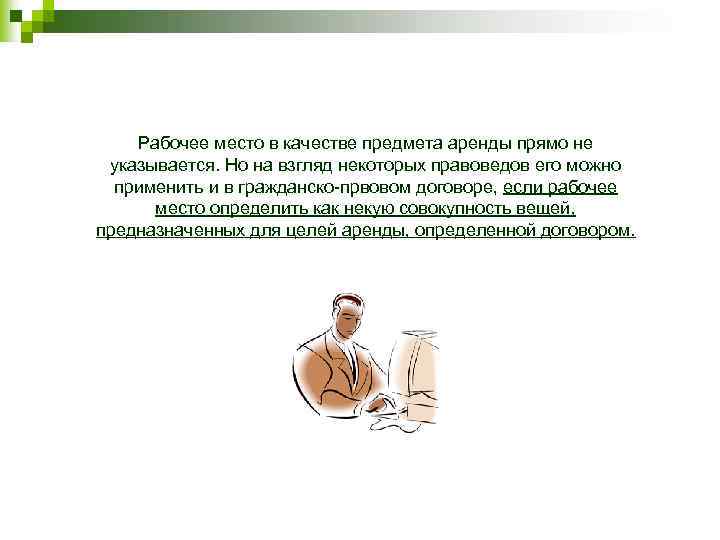 Рабочее место в качестве предмета аренды прямо не указывается. Но на взгляд некоторых правоведов его можно применить и в гражданско-првовом договоре, если рабочее место определить как некую совокупность вещей, предназначенных для целей аренды, определенной договором.